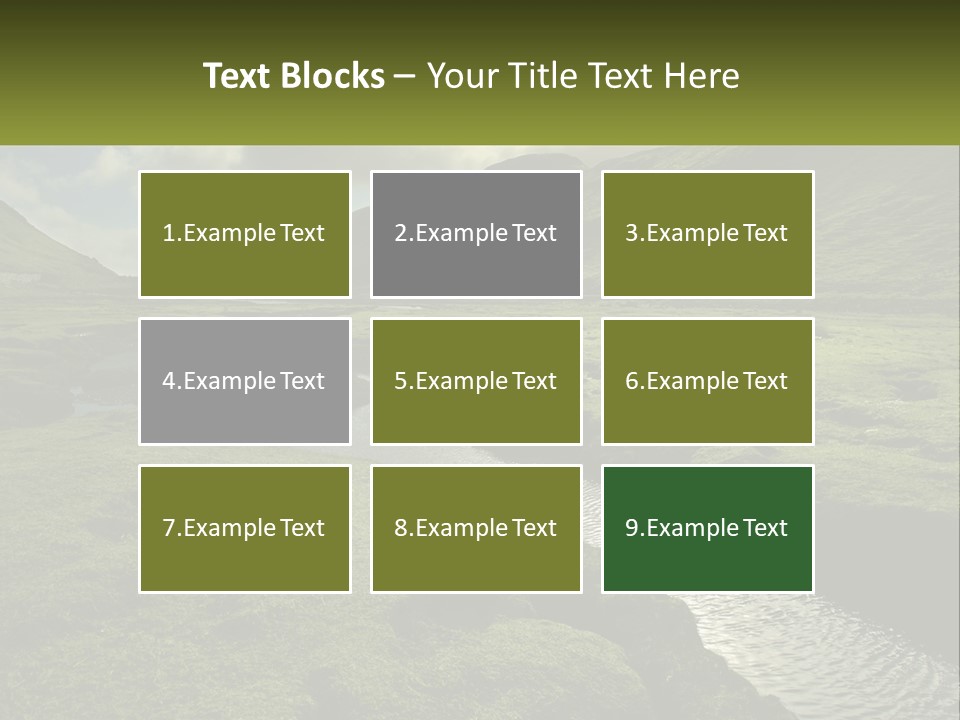 Text Blocks – Your Title Text Here

1.Example Text

2.Example Text

3.Example Text

4.Example Text

5.Example Text

6.Example Text

7.Example Text

8.Example Text

9.Example Text